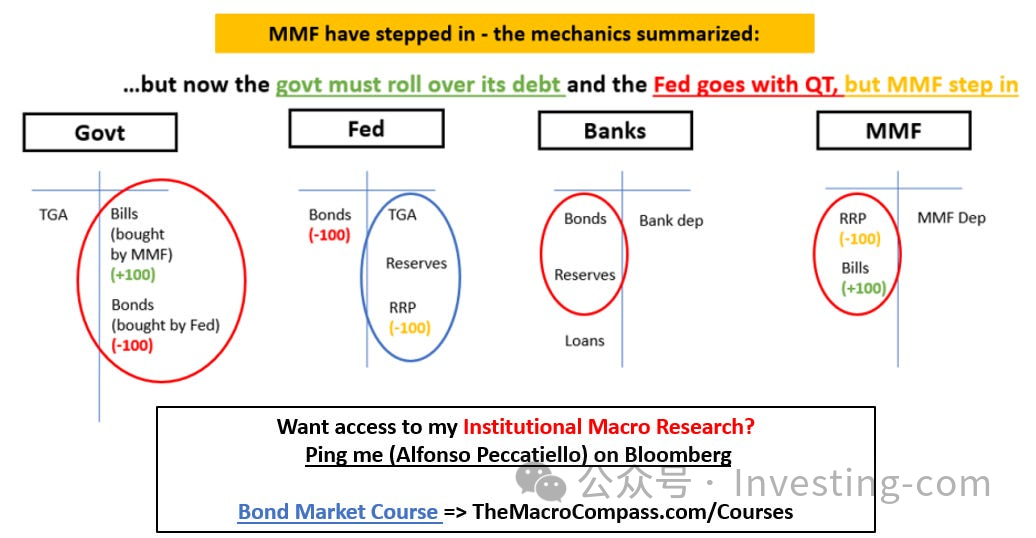 MMF have stepped in - the mechanics summarized:

...but now the govt must roll over its debt and the Fed goes with QT, but MMF step in

Govt

TGA

Bills (bought by MMF) (+100)

Bonds (bought by Fed) (-100)

Fed

Bonds (-100)

TGA

Reserves

RRP (-100)

Banks

Bonds

Reserves

Loans

Bank dep

MMF

RRP (-100)

Bills (+100)

MMF Dep

Want access to my Institutional Macro Research?
Ping me (Alfonso Peccatiello) on Bloomberg

Bond Market Course => TheMacroCompass.com/Courses

公众号 · Investing-com